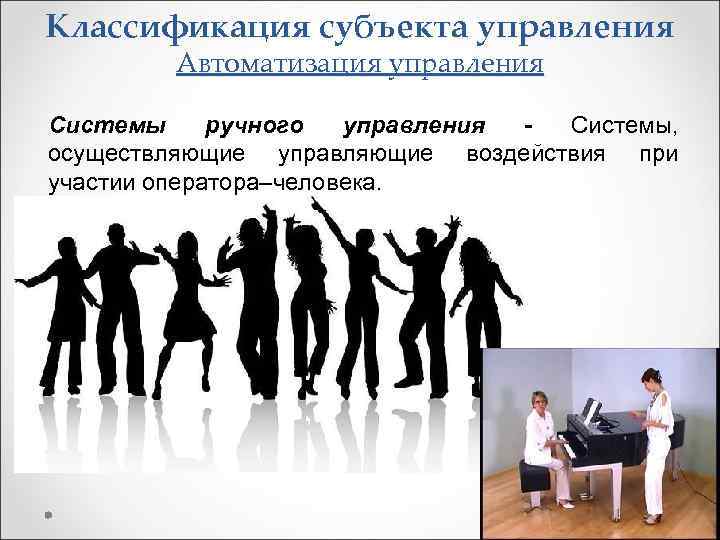 Классификация субъекта управления
Автоматизация управления

Системы ручного управления - Системы, осуществляющие управляющие воздействия при участии оператора–человека.